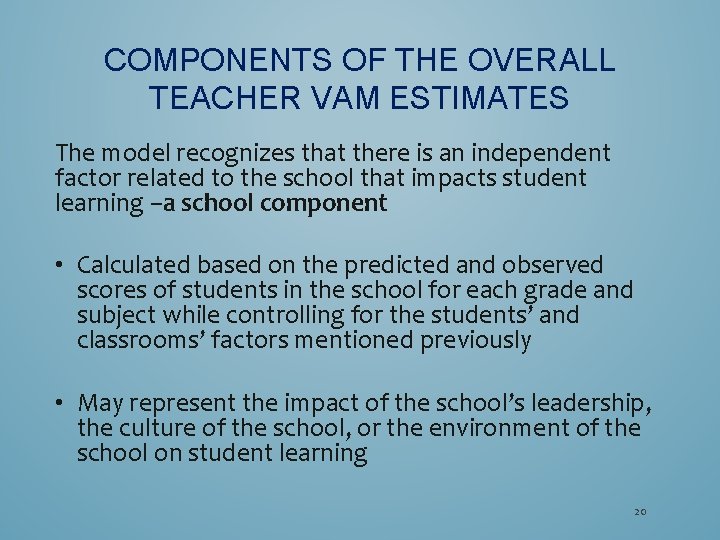 COMPONENTS OF THE OVERALL TEACHER VAM ESTIMATES

The model recognizes that there is an independent factor related to the school that impacts student learning –a school component

• Calculated based on the predicted and observed scores of students in the school for each grade and subject while controlling for the students' and classrooms' factors mentioned previously

• May represent the impact of the school's leadership, the culture of the school, or the environment of the school on student learning

20